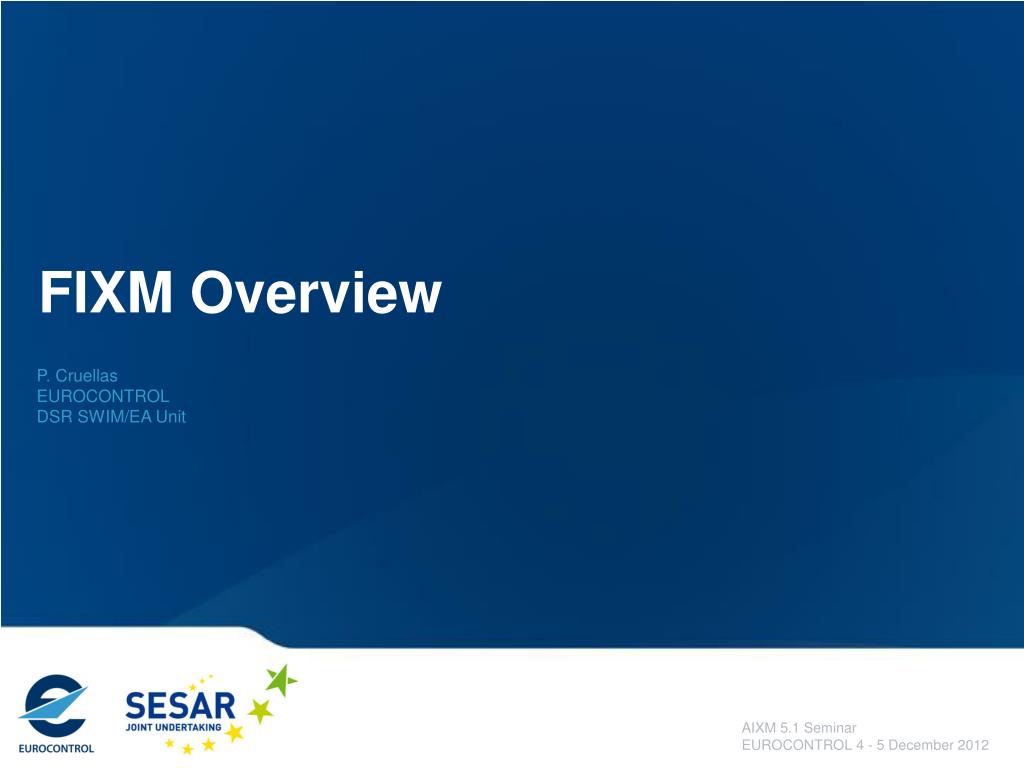 FIXM Overview

P. Cruellas
EUROCONTROL
DSR SWIM/EA Unit

EUROCONTROL

SESAR
JOINT UNDERTAKING

AIXM 5.1 Seminar
EUROCONTROL 4 - 5 December 2012